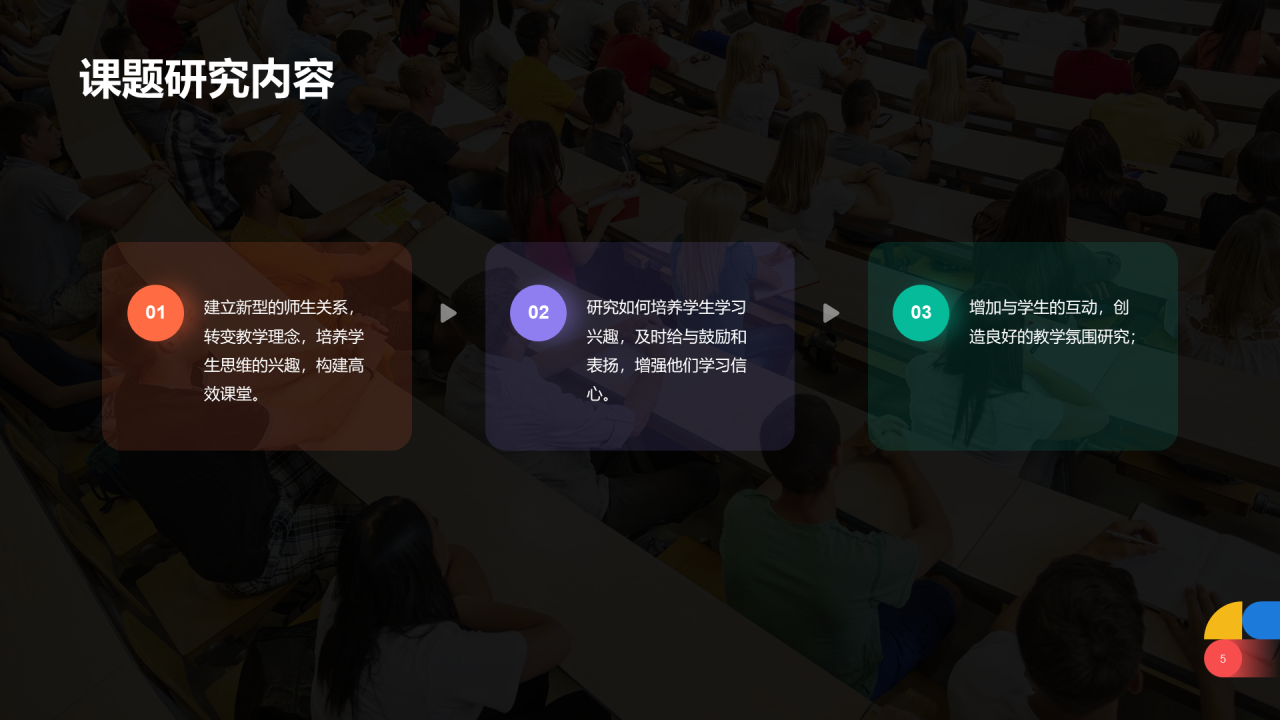 课题研究内容

01

建立新型的师生关系，转变教学理念，培养学生思维的兴趣，构建高效课堂。

02

研究如何培养学生学习兴趣，及时给与鼓励和表扬，增强他们学习信心。

03

增加与学生的互动，创造良好的教学氛围研究；

5